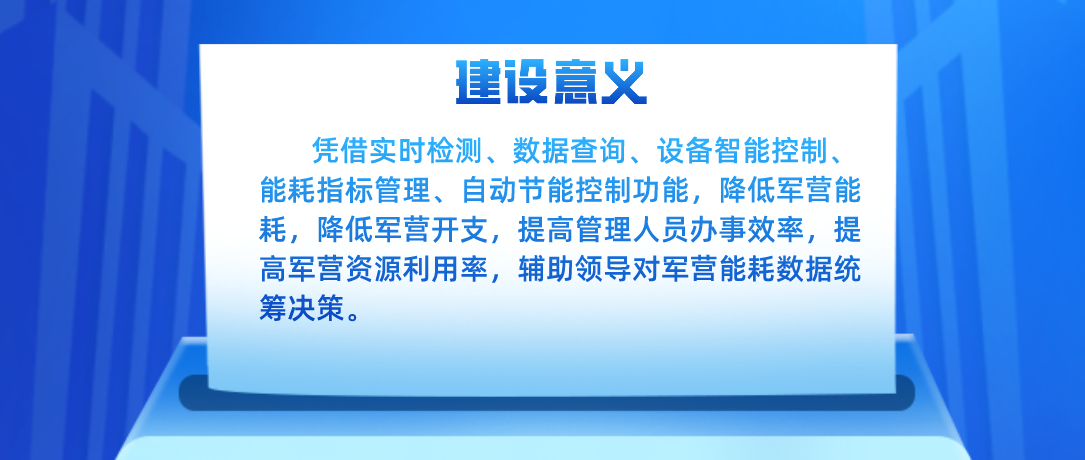 建设意义

凭借实时检测、数据查询、设备智能控制、能耗指标管理、自动节能控制功能，降低军营能耗，降低军营开支，提高管理人员办事效率，提高军营资源利用率，辅助领导对军营能耗数据统筹决策。